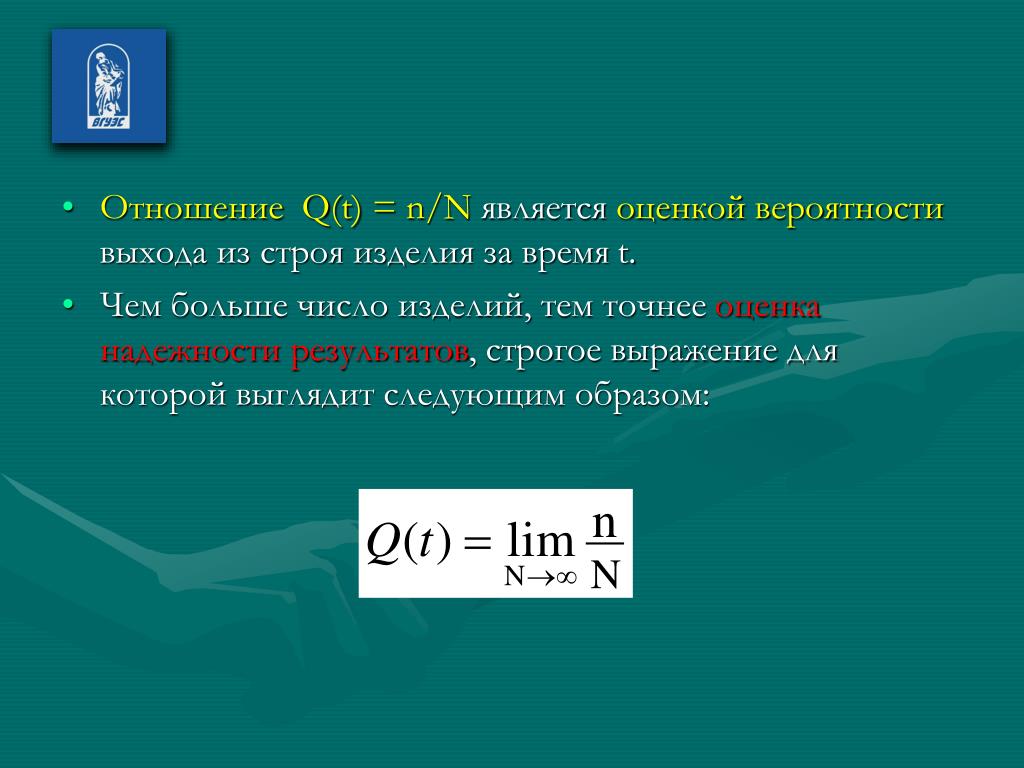 ВГУЭС

• Отношение Q(t) = n/N является оценкой вероятности выхода из строя изделия за время t.

• Чем больше число изделий, тем точнее оценка надежности результатов, строгое выражение для которой выглядит следующим образом:

$Q(t) = \lim_{N \to \infty} \frac{n}{N}$